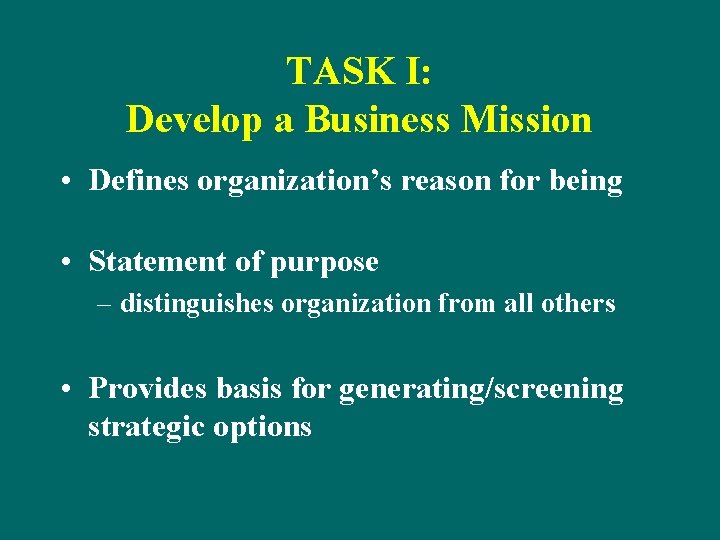 TASK I:
Develop a Business Mission

• Defines organization’s reason for being

• Statement of purpose
– distinguishes organization from all others

• Provides basis for generating/screening strategic options